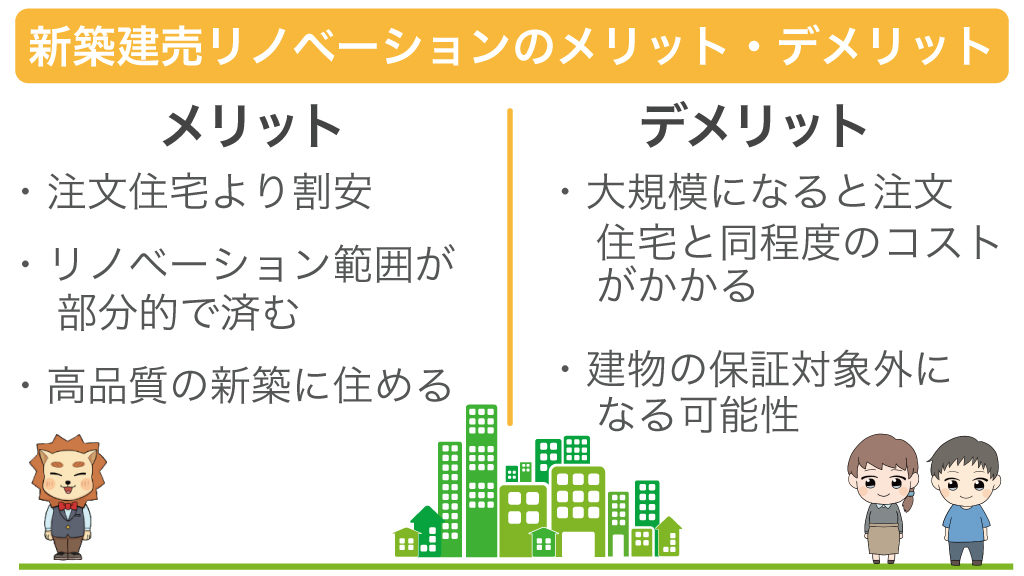 新築建売リノベーションのメリット・デメリット

メリット

・注文住宅より割安

・リノベーション範囲が部分的で済む

・高品質の新築に住める

デメリット

・大規模になると注文住宅と同程度のコストがかかる

・建物の保証対象外になる可能性